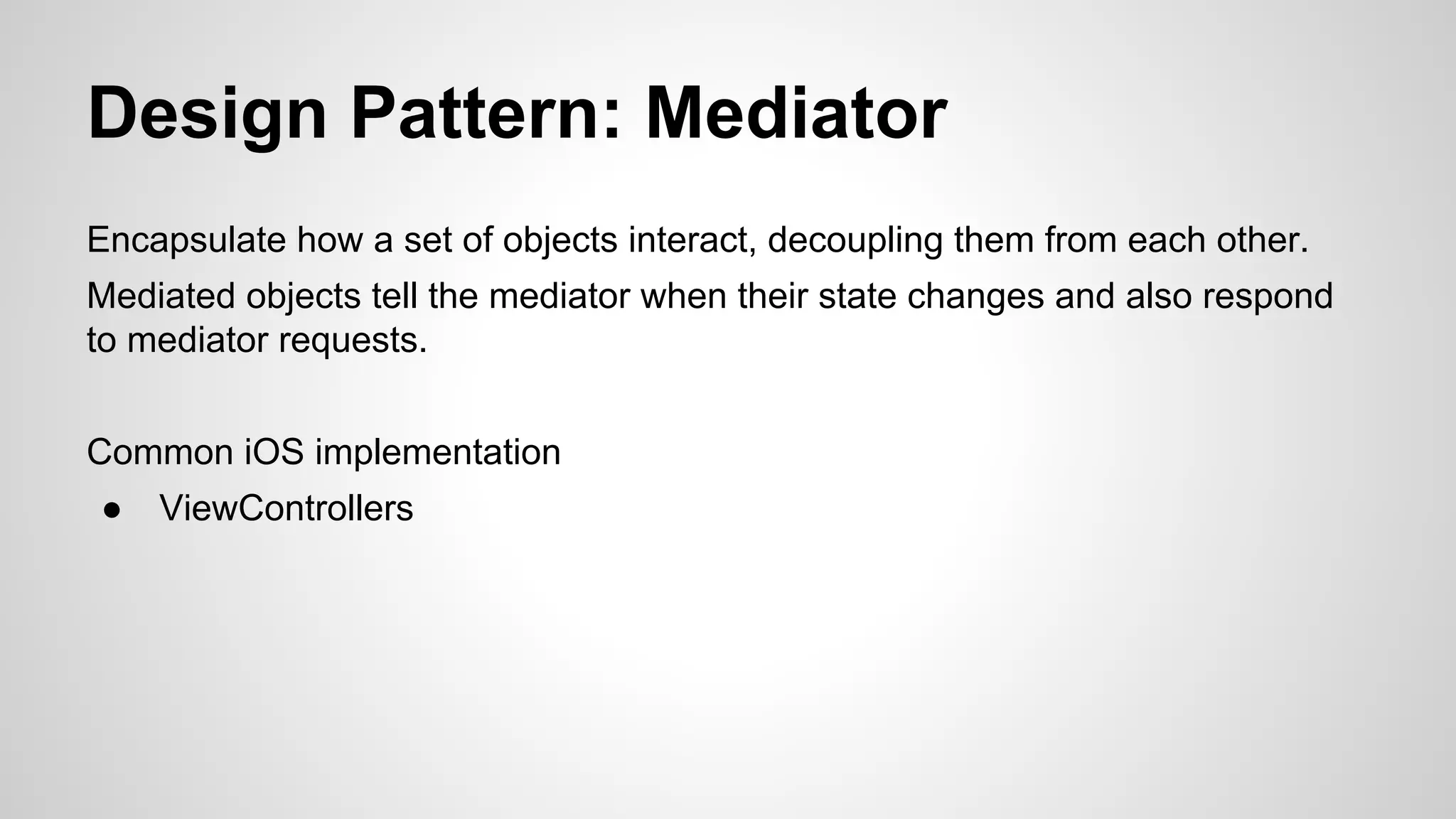 Design Pattern: Mediator

Encapsulate how a set of objects interact, decoupling them from each other.

Mediated objects tell the mediator when their state changes and also respond to mediator requests.

Common iOS implementation

● ViewControllers